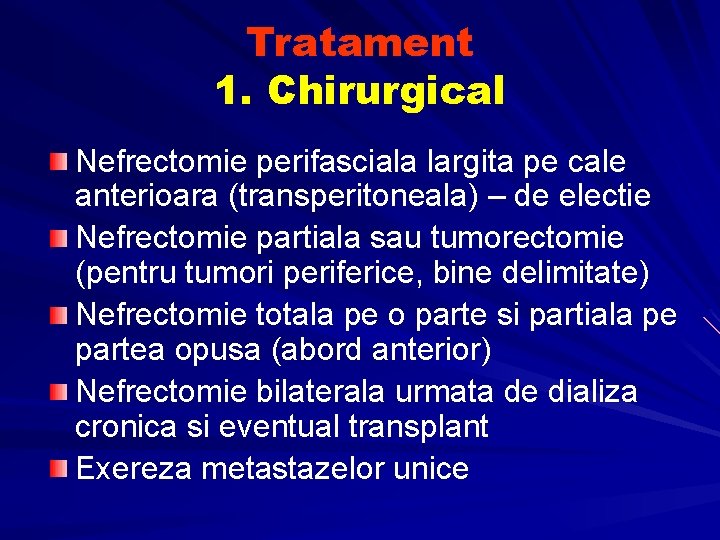 Tratament
1. Chirurgical

Nefrectomie perifasciala largita pe cale anterioara (transperitoneala) – de electie

Nefrectomie partiala sau tumorectomie (pentru tumori periferice, bine delimitate)

Nefrectomie totala pe o parte si partiala pe partea opusa (abord anterior)

Nefrectomie bilaterala urmata de dializa cronica si eventual transplant

Exereza metastazelor unice